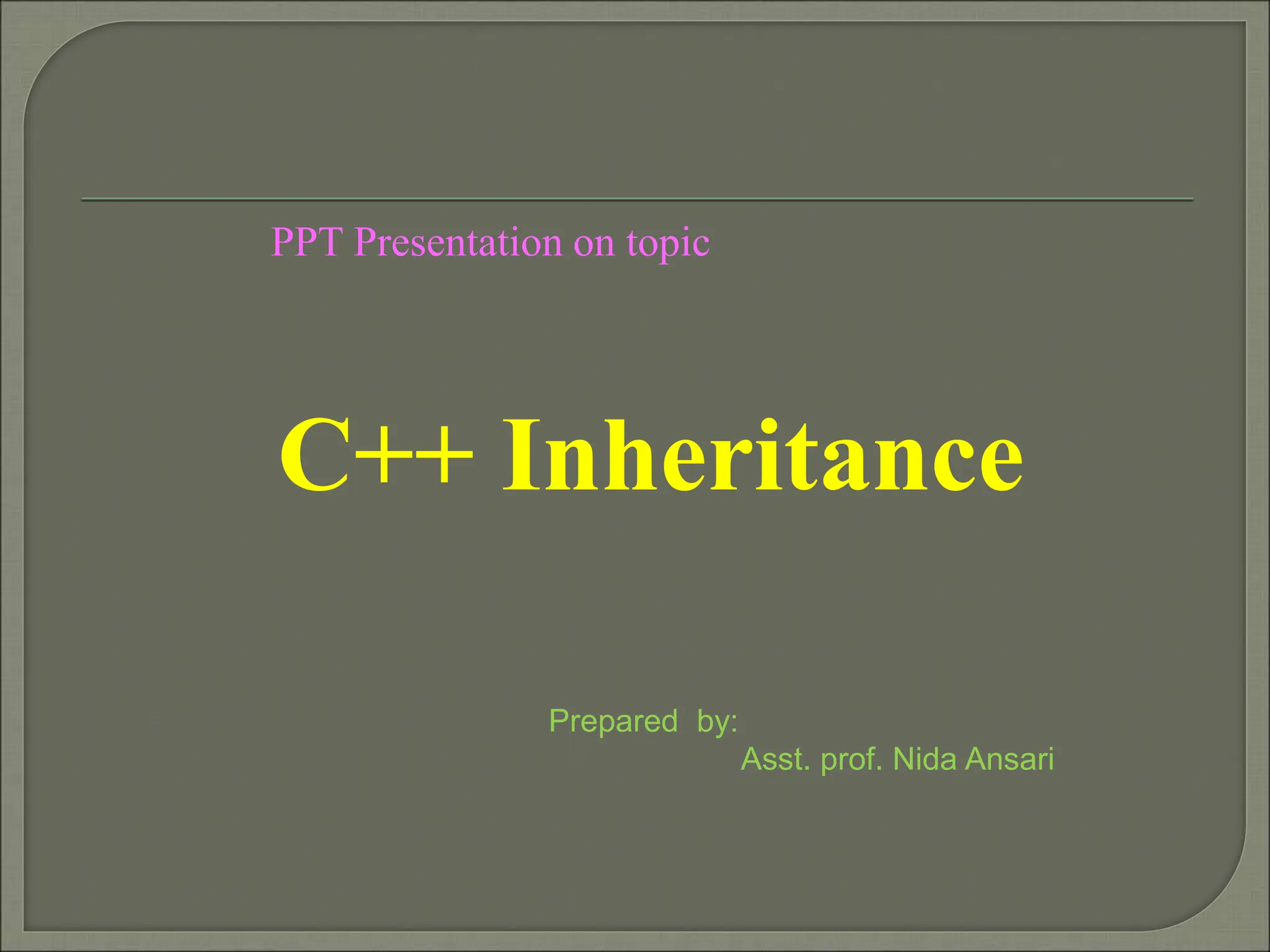 PPT Presentation on topic

C++ Inheritance

Prepared by:
Asst. prof. Nida Ansari